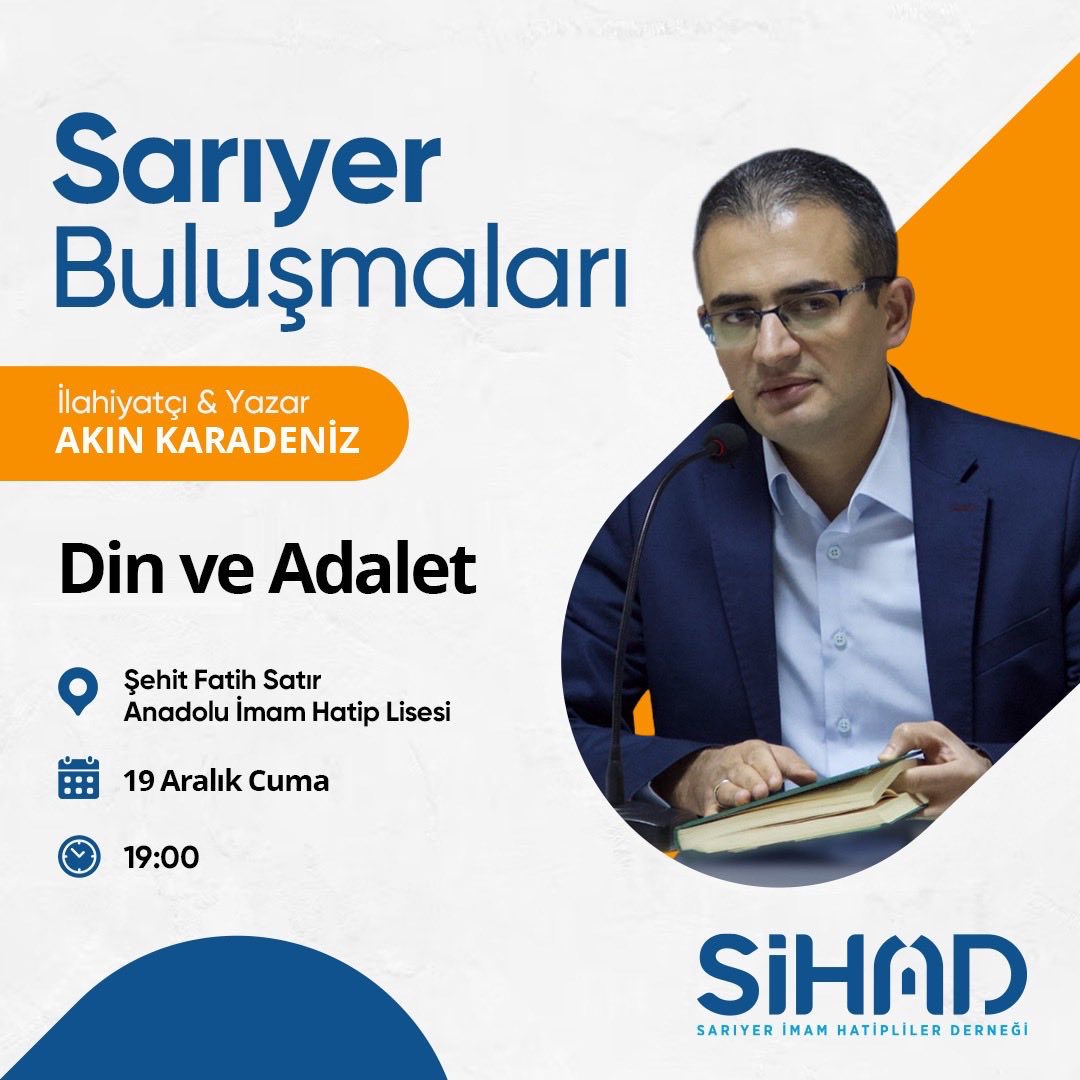 Sarıyer Buluşmaları

İlahiyatçı & Yazar
AKIN KARADENİZ

Din ve Adalet

Şehit Fatih Satır Anadolu İmam Hatip Lisesi

19 Aralık Cuma

19:00

SİHAD
SARIYER İMAM HATİPLİLER DERNEĞİ